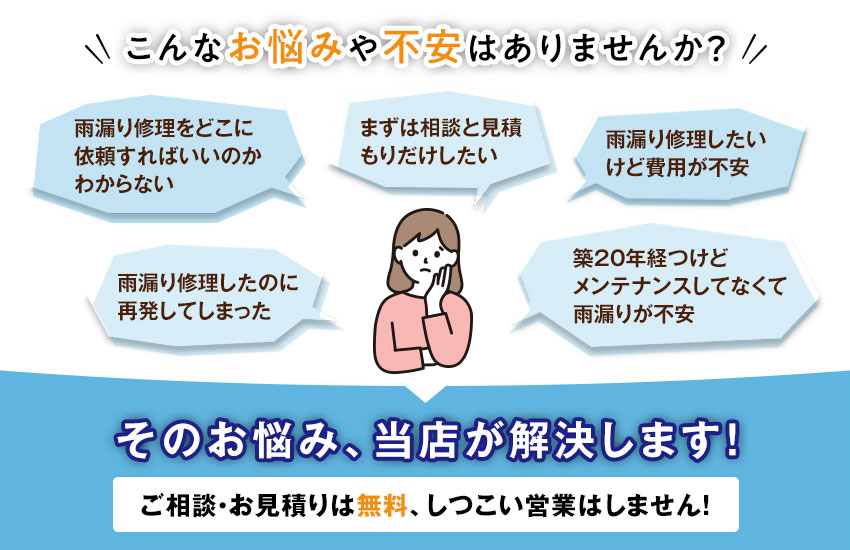 こんなお悩みや不安はありませんか？

雨漏り修理をどこに依頼すればいいのかわからない

まずは相談と見積もりだけしたい

雨漏り修理したいけど費用が不安

雨漏り修理したのに再発してしまった

築20年経つけどメンテナンスしてなくて雨漏りが不安

そのお悩み、当店が解決します！

ご相談・お見積りは無料、しつこい営業はしません！